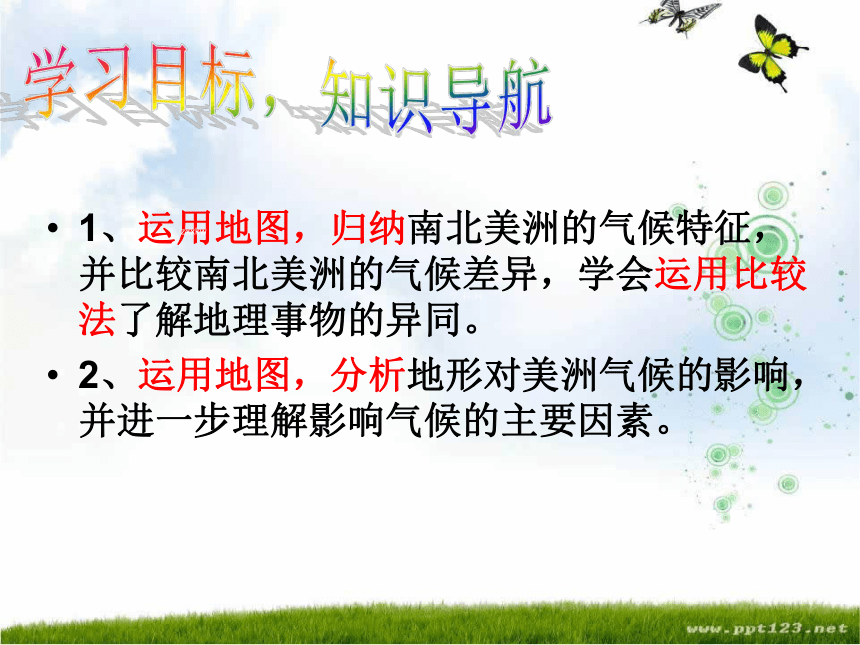 学习目标，知识导航

• 1、运用地图，归纳南北美洲的气候特征，并比较南北美洲的气候差异，学会运用比较法了解地理事物的异同。

• 2、运用地图，分析地形对美洲气候的影响，并进一步理解影响气候的主要因素。

www.ppt123.net